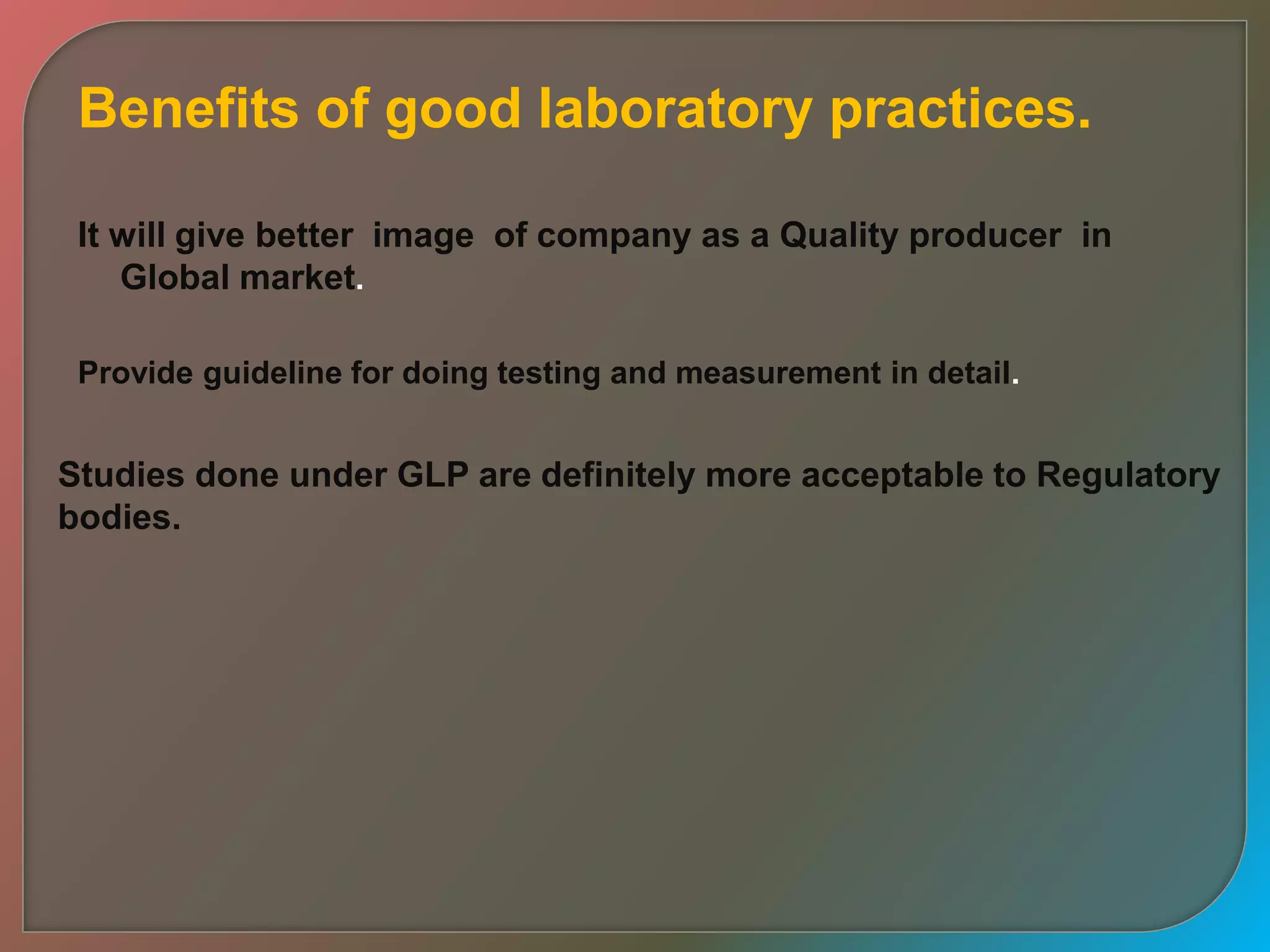 Benefits of good laboratory practices.

It will give better image of company as a Quality producer in Global market.

Provide guideline for doing testing and measurement in detail.

Studies done under GLP are definitely more acceptable to Regulatory bodies.